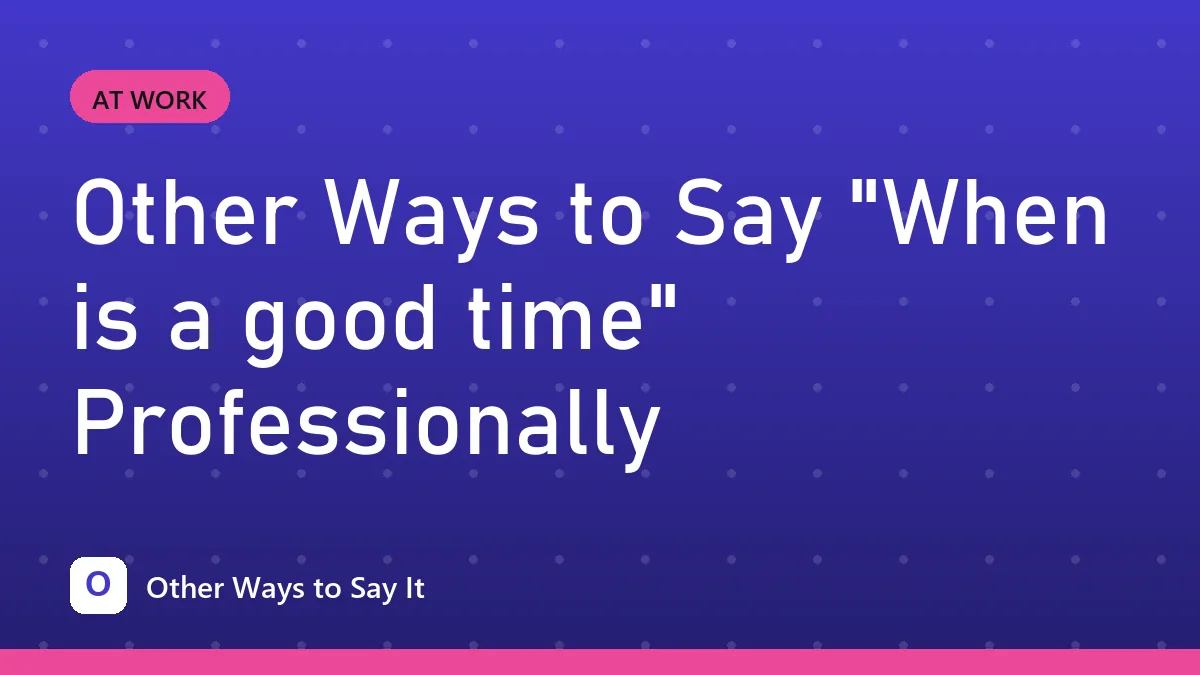 AT WORK

Other Ways to Say "When is a good time" Professionally

O

Other Ways to Say It